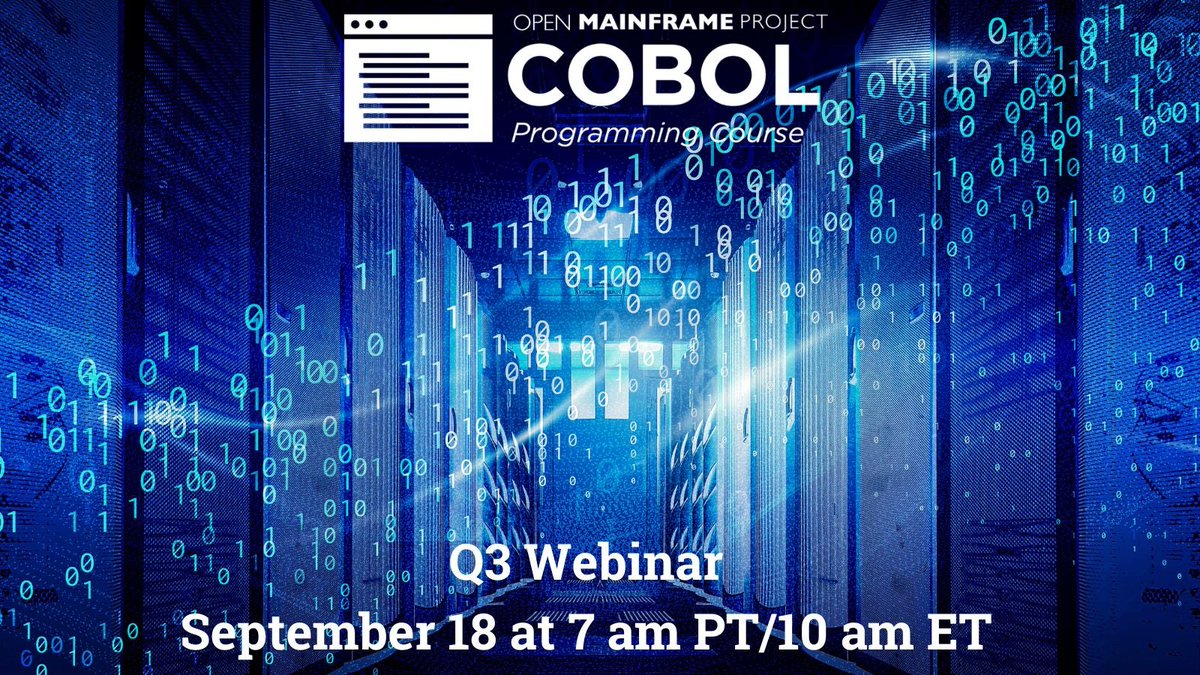 OPEN MAINFRAME PROJECT
COBOL
Programming Course

Q3 Webinar
September 18 at 7 am PT/10 am ET